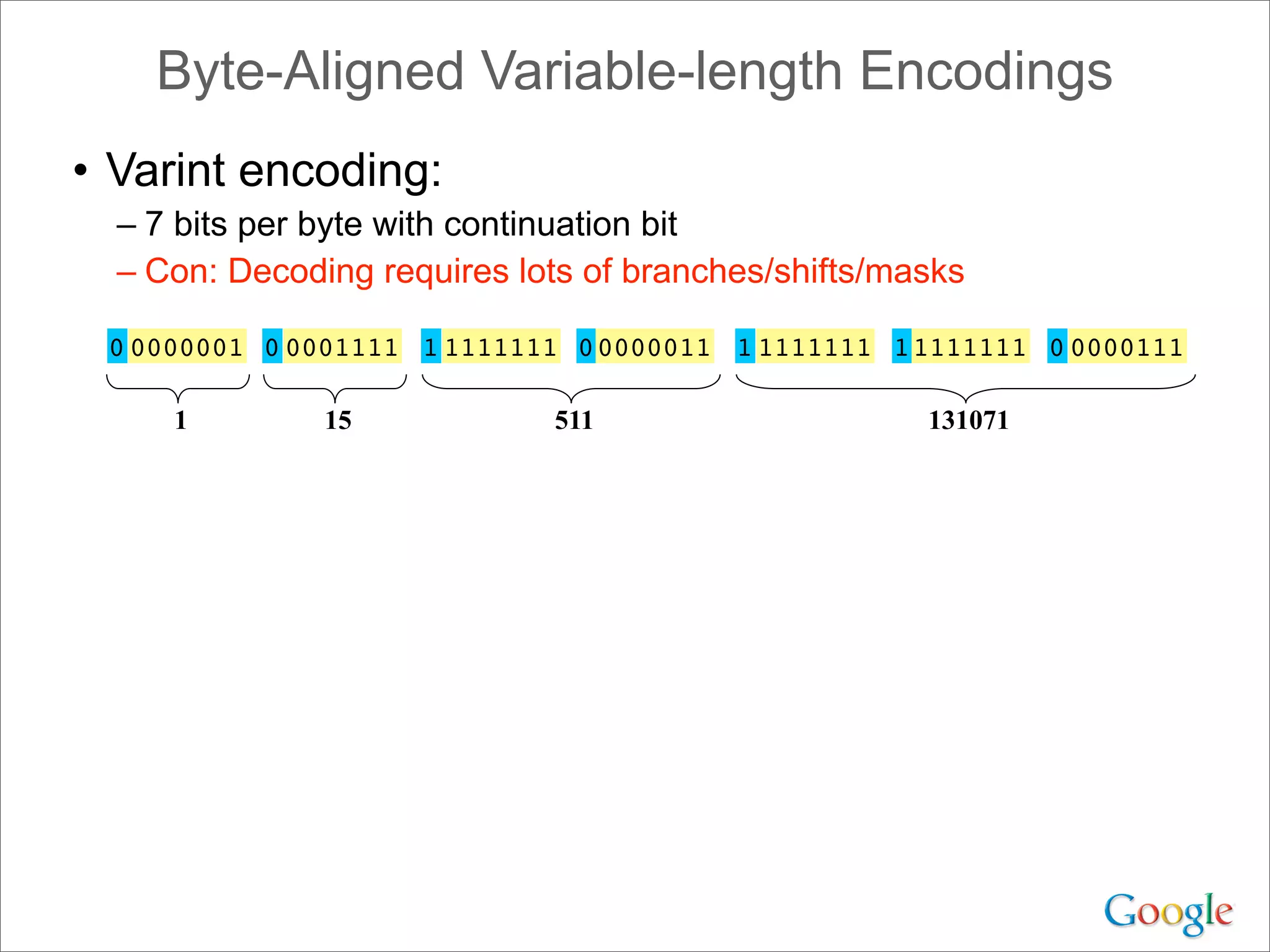 Byte-Aligned Variable-length Encodings

• Varint encoding:

– 7 bits per byte with continuation bit

– Con: Decoding requires lots of branches/shifts/masks

0 0000001 0 0001111 1 1111111 0 0000011 1 1111111 1 1111111 0 0000111

1 15 511 131071

Google